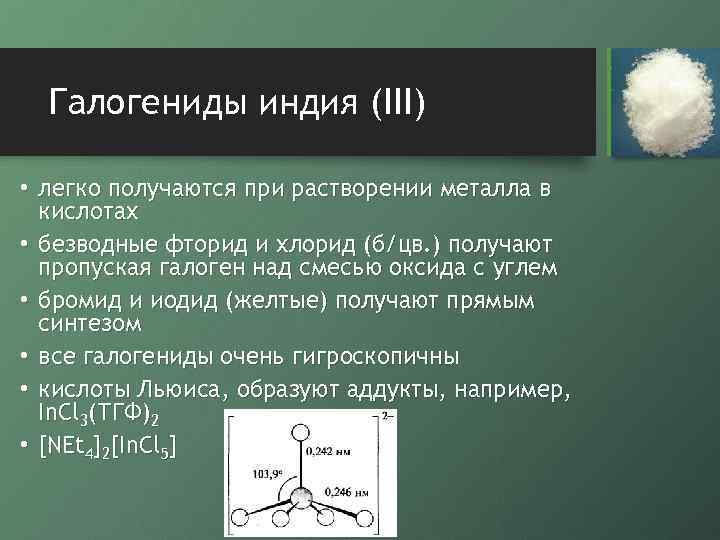 Галогениды индия (III)

• легко получаются при растворении металла в кислотах

• безводные фторид и хлорид (б/цв.) получают пропуская галоген над смесью оксида с углем

• бромид и иодид (желтые) получают прямым синтезом

• все галогениды очень гигроскопичны

• кислоты Льюиса, образуют аддукты, например, $InCl_3(ТГФ)_2$

• $[NEt_4]_2[InCl_5]$

2–

0,242 нм

103,9°

0,246 нм